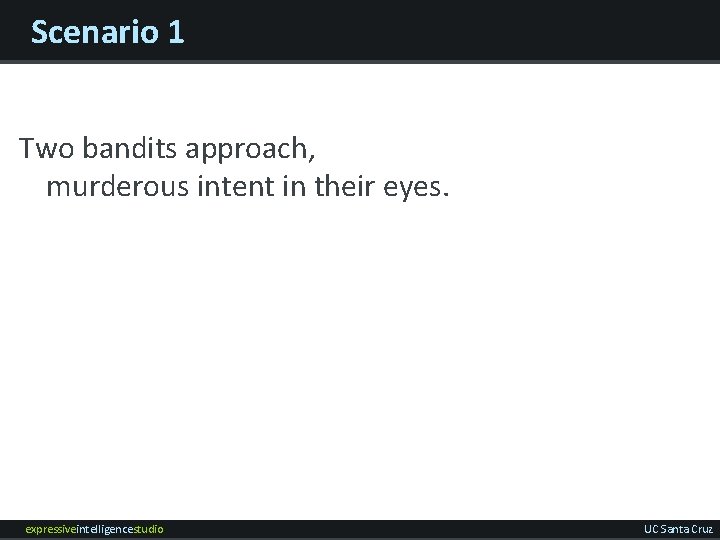 Scenario 1

Two bandits approach, murderous intent in their eyes.

expressiveintelligencestudio

UC Santa Cruz